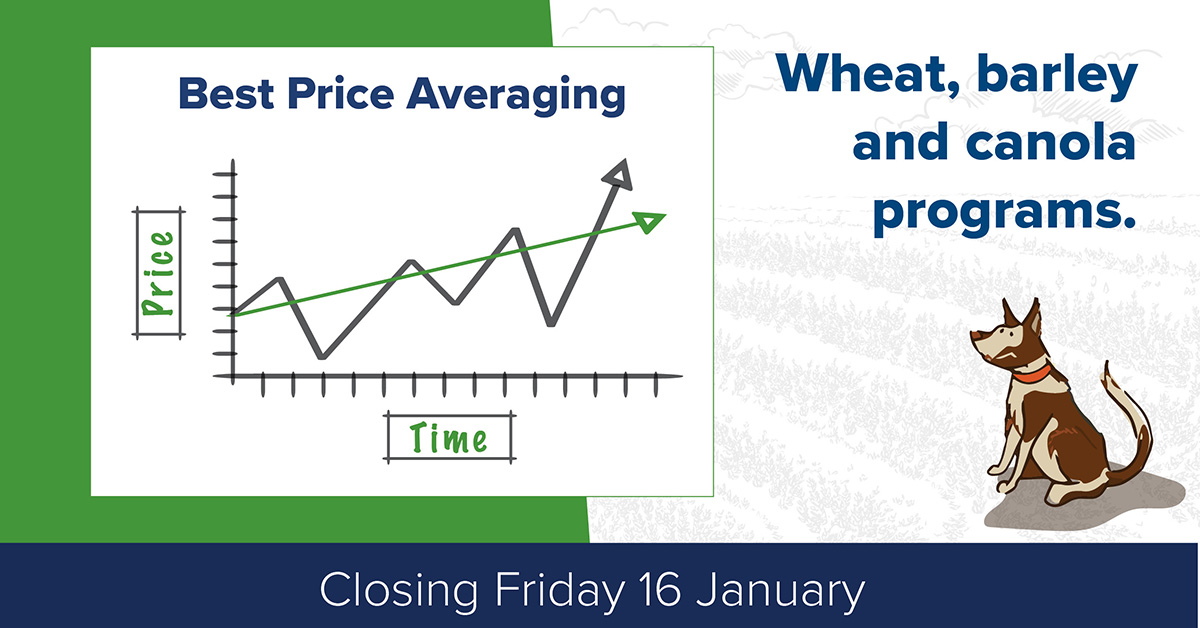 Best Price Averaging

Price

Time

Wheat, barley and canola programs.

Closing Friday 16 January